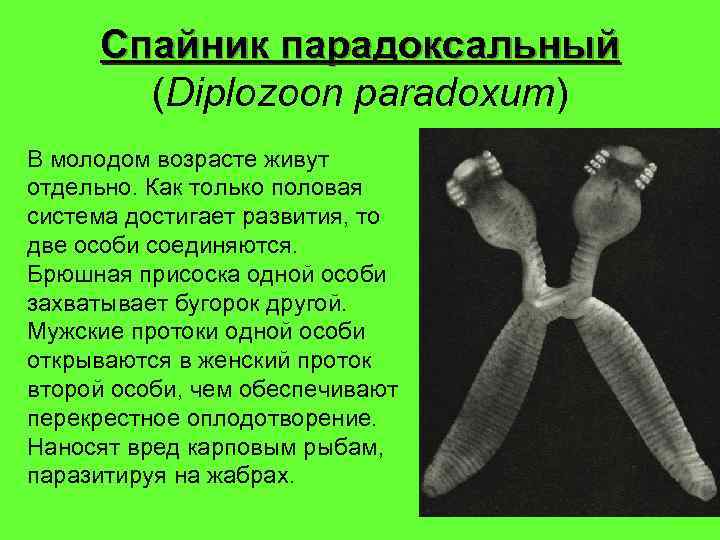 Спайник парадоксальный
(Diplozoon paradoxum)

В молодом возрасте живут отдельно. Как только половая система достигает развития, то две особи соединяются. Брюшная присоска одной особи захватывает бугорок другой. Мужские протоки одной особи открываются в женский проток второй особи, чем обеспечивают перекрестное оплодотворение. Наносят вред карповым рыбам, паразитируя на жабрах.